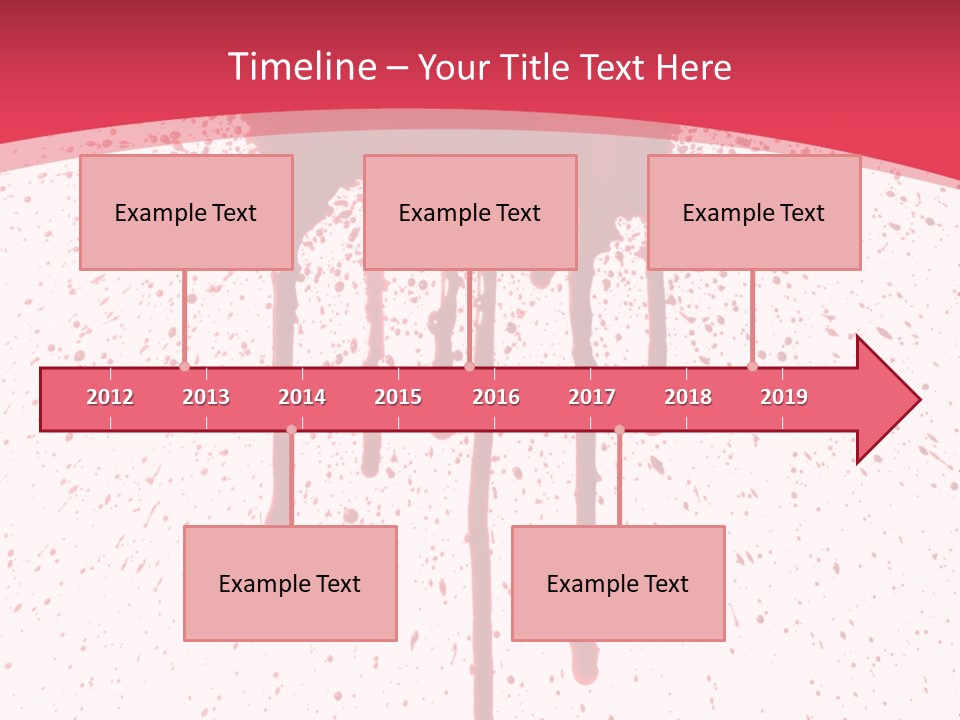 Timeline – Your Title Text Here

Example Text

Example Text

Example Text

2012 2013 2014 2015 2016 2017 2018 2019

Example Text

Example Text